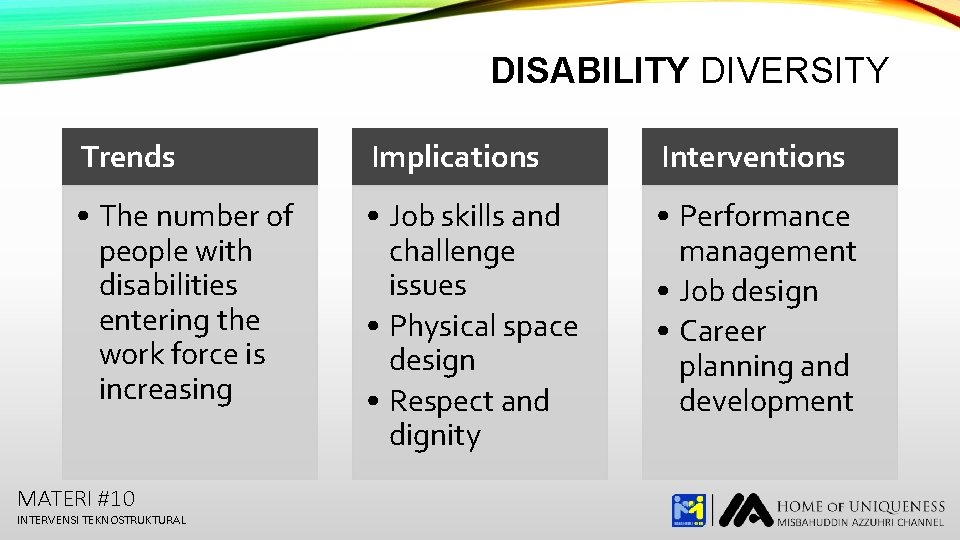 DISABILITY DIVERSITY

Trends

• The number of people with disabilities entering the work force is increasing

Implications

• Job skills and challenge issues
• Physical space design
• Respect and dignity

Interventions

• Performance management
• Job design
• Career planning and development

MATERI #10

INTERVENSI TEKNOSTRUKTURAL

HOME OF UNIQUENESS
MISBAHUDDIN AZZUHRI CHANNEL